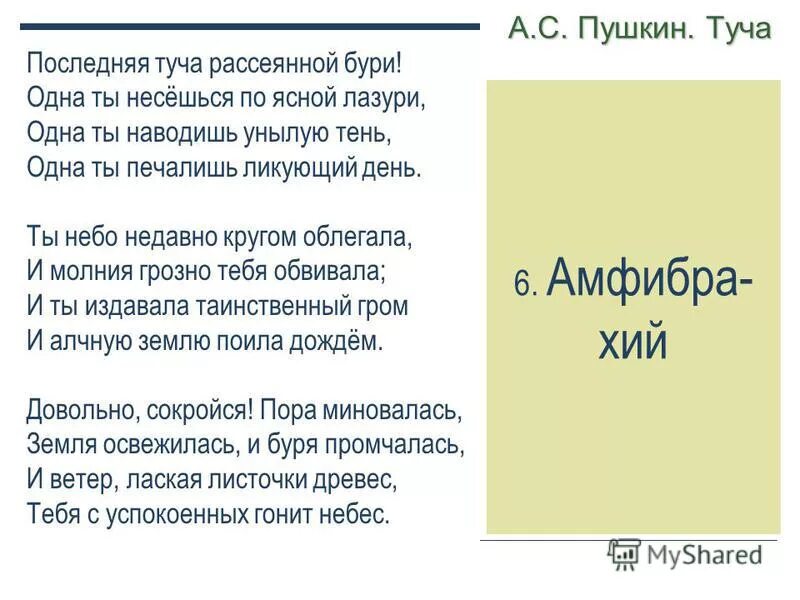 А.С. Пушкин. Туча

Последняя туча рассеянной бури!
Одна ты несёшься по ясной лазури,
Одна ты наводишь унылую тень,
Одна ты печалишь ликующий день.

Ты небо недавно кругом облегала,
И молния грозно тебя обвивала;
И ты издавала таинственный гром
И алчную землю поила дождём.

Довольно, сокройся! Пора миновалась,
Земля освежилась, и буря промчалась,
И ветер, лаская листочки древес,
Тебя с успокоенных гонит небес.

6. Амфибрахий

MyShared